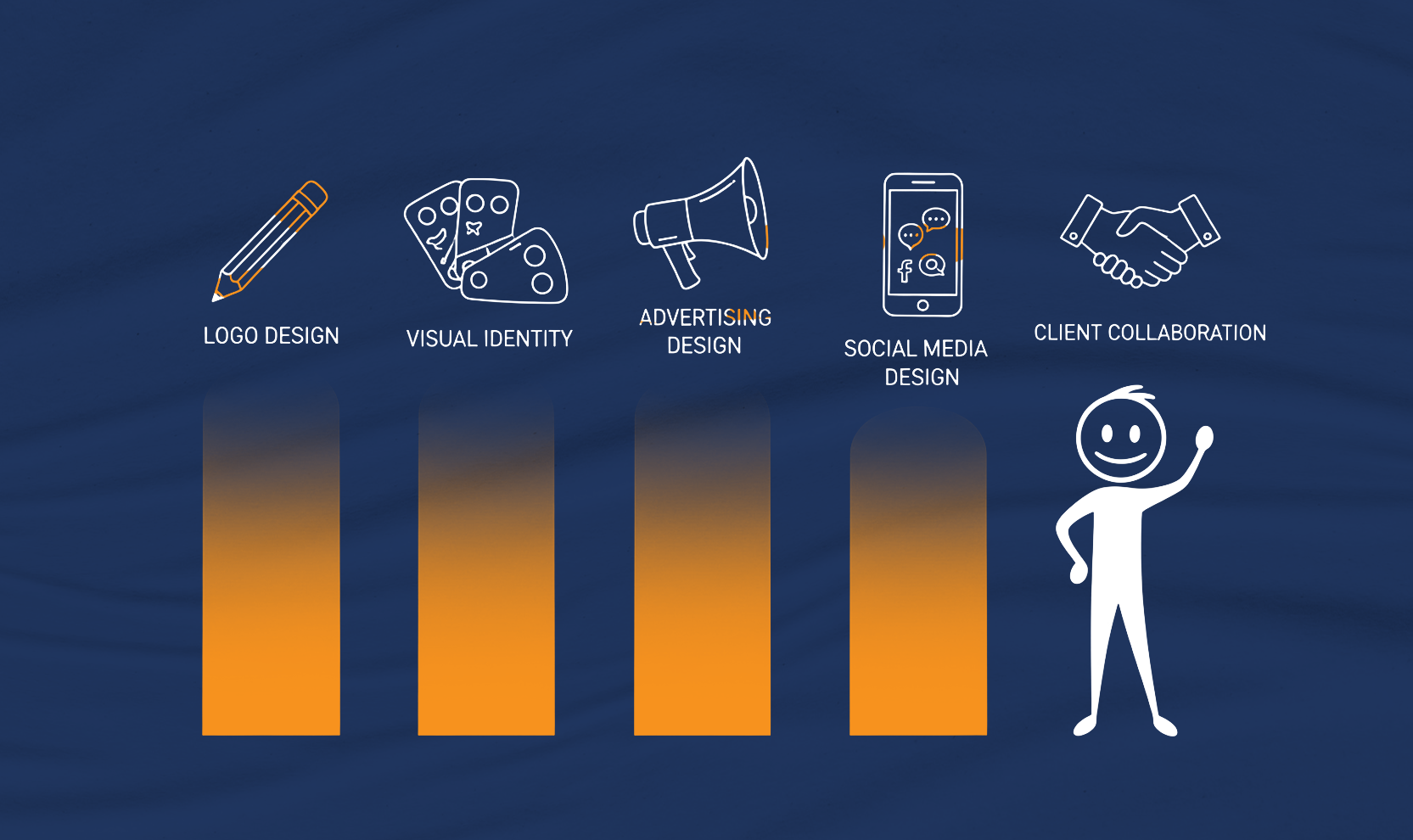 LOGO DESIGN

VISUAL IDENTITY

ADVERTISING DESIGN

SOCIAL MEDIA DESIGN

CLIENT COLLABORATION